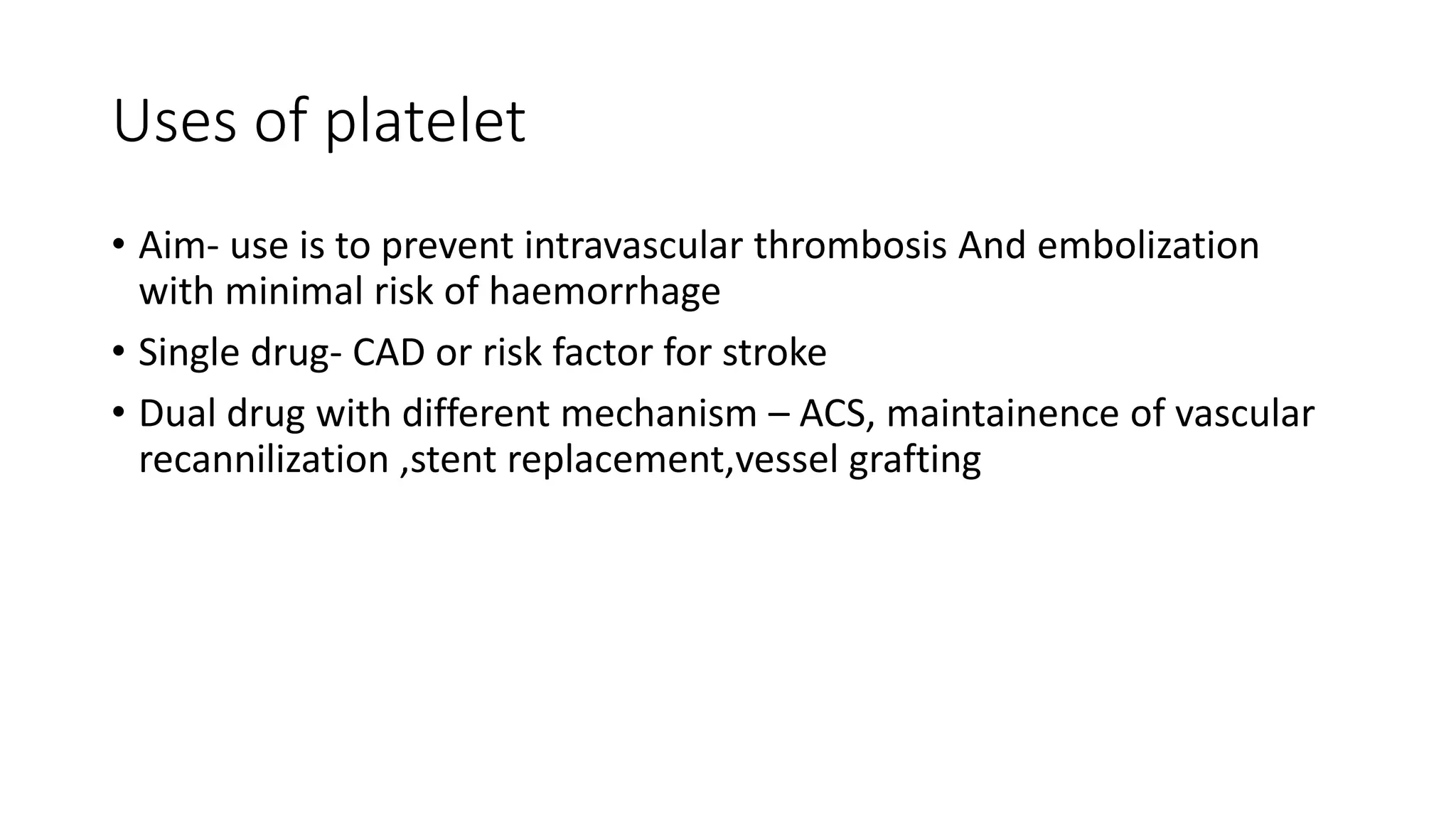 Uses of platelet

• Aim- use is to prevent intravascular thrombosis And embolization with minimal risk of haemorrhage

• Single drug- CAD or risk factor for stroke

• Dual drug with different mechanism – ACS, maintainence of vascular recannilization ,stent replacement,vessel grafting